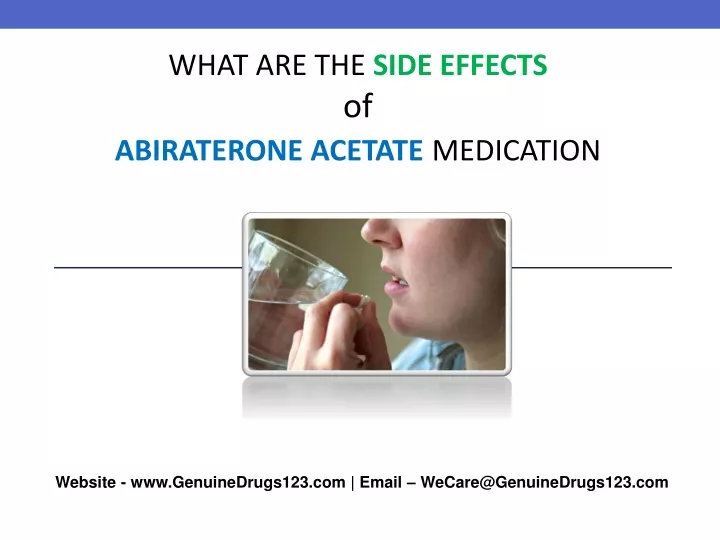 WHAT ARE THE SIDE EFFECTS
of
ABIRATERONE ACETATE MEDICATION

Website - www.GenuineDrugs123.com | Email – WeCare@GenuineDrugs123.com